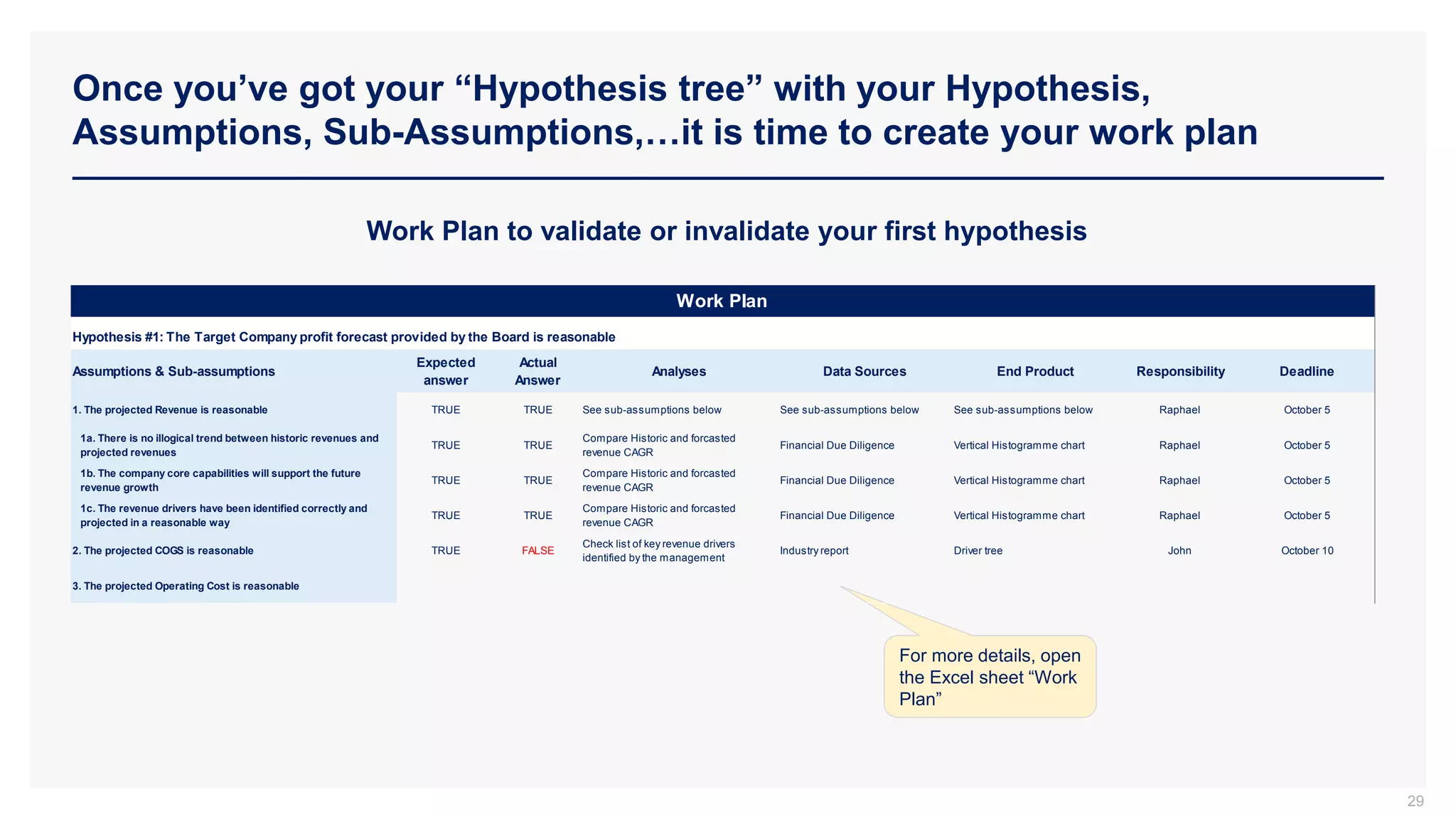 Once you’ve got your “Hypothesis tree” with your Hypothesis, Assumptions, Sub-Assumptions,…it is time to create your work plan

Work Plan to validate or invalidate your first hypothesis

Work Plan

Hypothesis #1: The Target Company profit forecast provided by the Board is reasonable

| Assumptions & Sub-assumptions | Expected answer | Actual Answer | Analyses | Data Sources | End Product | Responsibility | Deadline |
|---|---|---|---|---|---|---|---|
| 1. The projected Revenue is reasonable | TRUE | TRUE | See sub-assumptions below | See sub-assumptions below | See sub-assumptions below | Raphael | October 5 |
| 1a. There is no illogical trend between historic revenues and projected revenues | TRUE | TRUE | Compare Historic and forcasted revenue CAGR | Financial Due Diligence | Vertical Histogramme chart | Raphael | October 5 |
| 1b. The company core capabilities will support the future revenue growth | TRUE | TRUE | Compare Historic and forcasted revenue CAGR | Financial Due Diligence | Vertical Histogramme chart | Raphael | October 5 |
| 1c. The revenue drivers have been identified correctly and projected in a reasonable way | TRUE | TRUE | Compare Historic and forcasted revenue CAGR | Financial Due Diligence | Vertical Histogramme chart | Raphael | October 5 |
| 2. The projected COGS is reasonable | TRUE | FALSE | Check list of key revenue drivers identified by the management | Industry report | Driver tree | John | October 10 |
| 3. The projected Operating Cost is reasonable | | | | | | | |

For more details, open the Excel sheet “Work Plan”

29